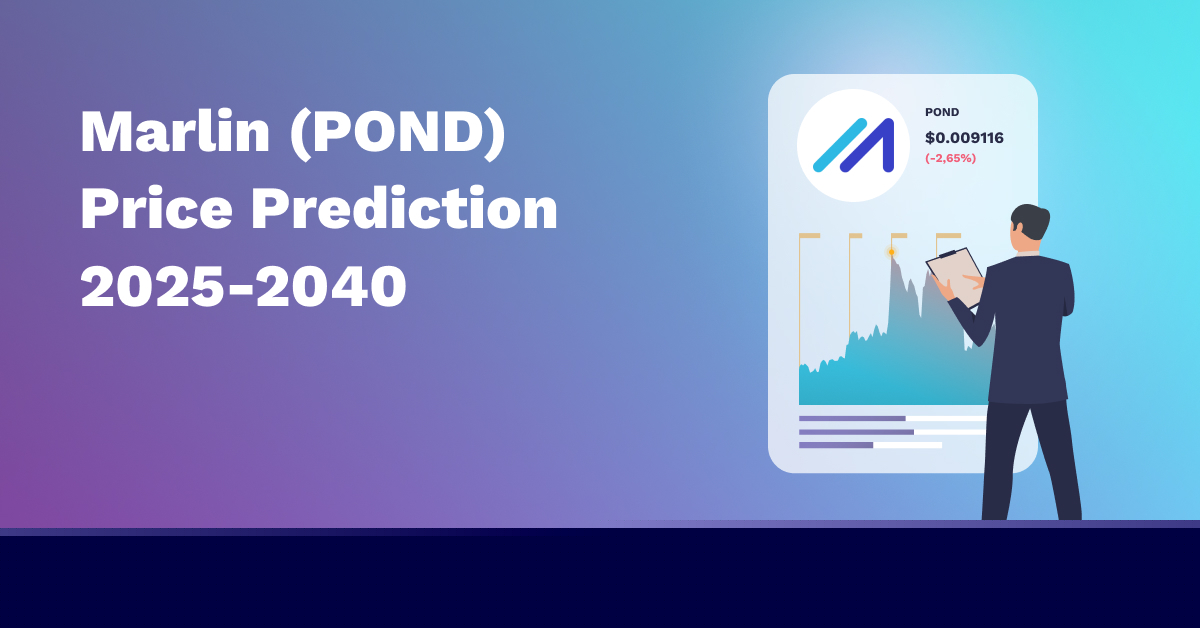 Marlin (POND) Price Prediction 2025-2040

POND
$0.009116
(-2,65%)